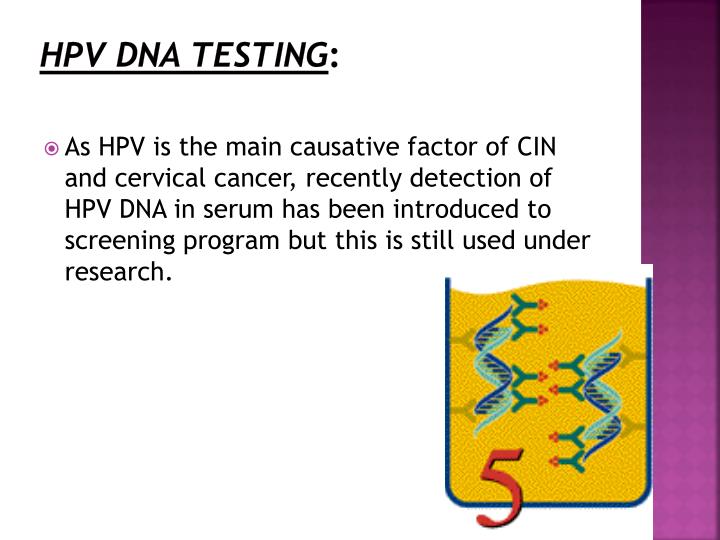 HPV DNA TESTING:

As HPV is the main causative factor of CIN and cervical cancer, recently detection of HPV DNA in serum has been introduced to screening program but this is still used under research.

5